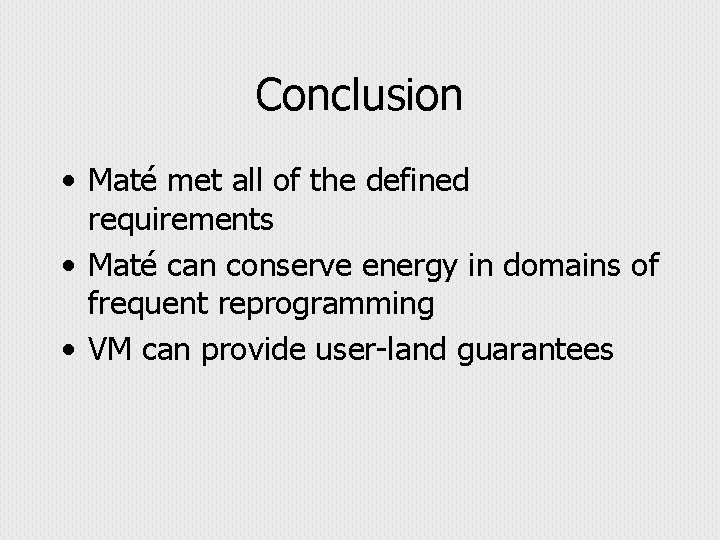 Conclusion

• Maté met all of the defined requirements
• Maté can conserve energy in domains of frequent reprogramming
• VM can provide user-land guarantees